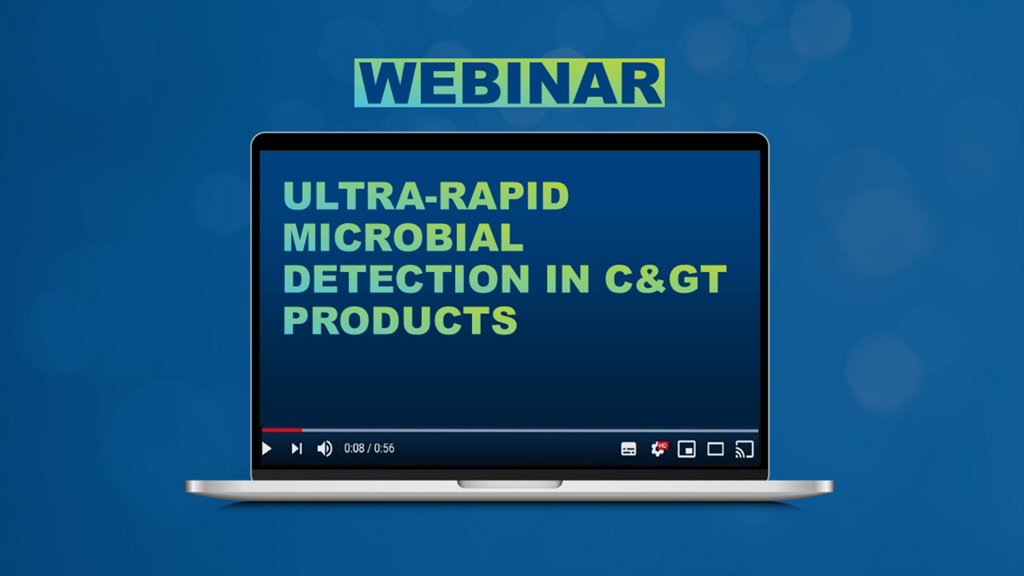 WEBINAR

ULTRA-RAPID MICROBIAL DETECTION IN C&GT PRODUCTS

0:08 / 0:56

HD